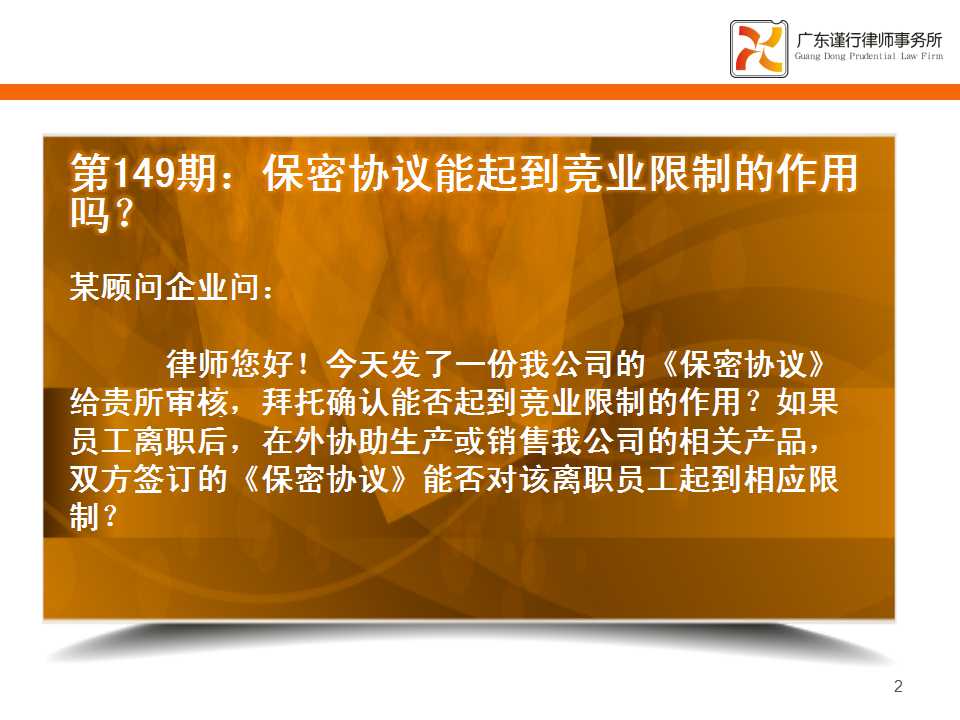 广东谨行律师事务所
Guang Dong Prudential Law Firm

第149期：保密协议能起到竞业限制的作用吗？

某顾问企业问：

律师您好！今天发了一份我公司的《保密协议》给贵所审核，拜托确认能否起到竞业限制的作用？如果员工离职后，在外协助生产或销售我公司的相关产品，双方签订的《保密协议》能否对该离职员工起到相应限制？

2